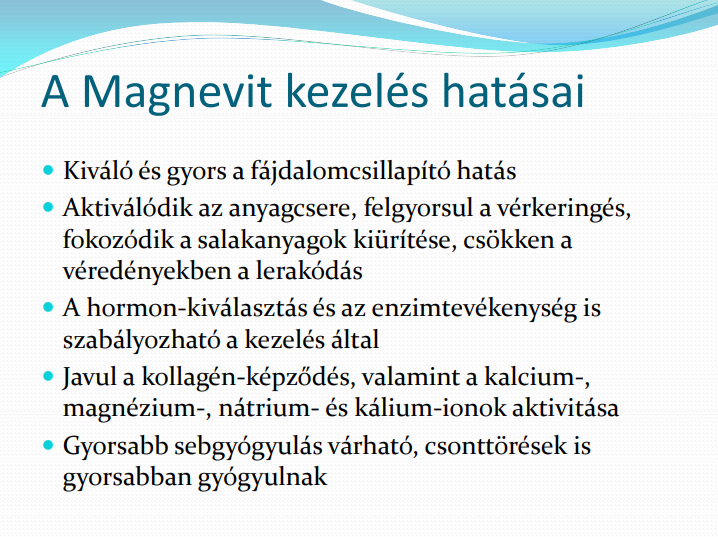 A Magnevit kezelés hatásai

- Kiváló és gyors a fájdalomcsillapító hatás
- Aktiválódik az anyagcsere, felgyorsul a vérkeringés, fokozódik a salakanyagok kiürítése, csökken a véredényekben a lerakódás
- A hormon-kiválasztás és az enzimtevékenység is szabályozható a kezelés által
- Javul a kollagén-képződés, valamint a kalcium-, magnézium-, nátrium- és kálium-ionok aktivitása
- Gyorsabb sebgyógyulás várható, csonttörések is gyorsabban gyógyulnak